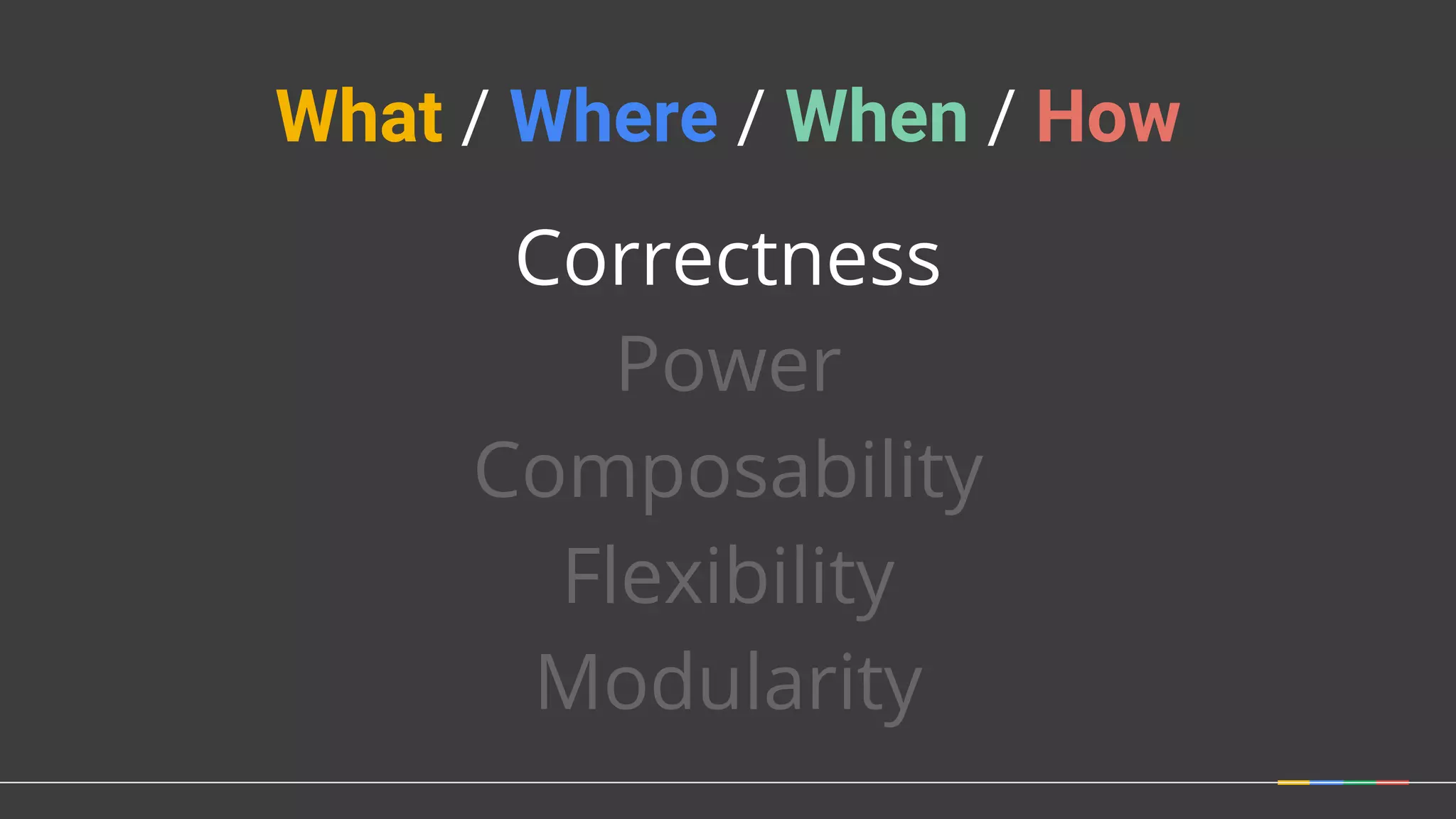 What / Where / When / How

Correctness

Power

Composability

Flexibility

Modularity